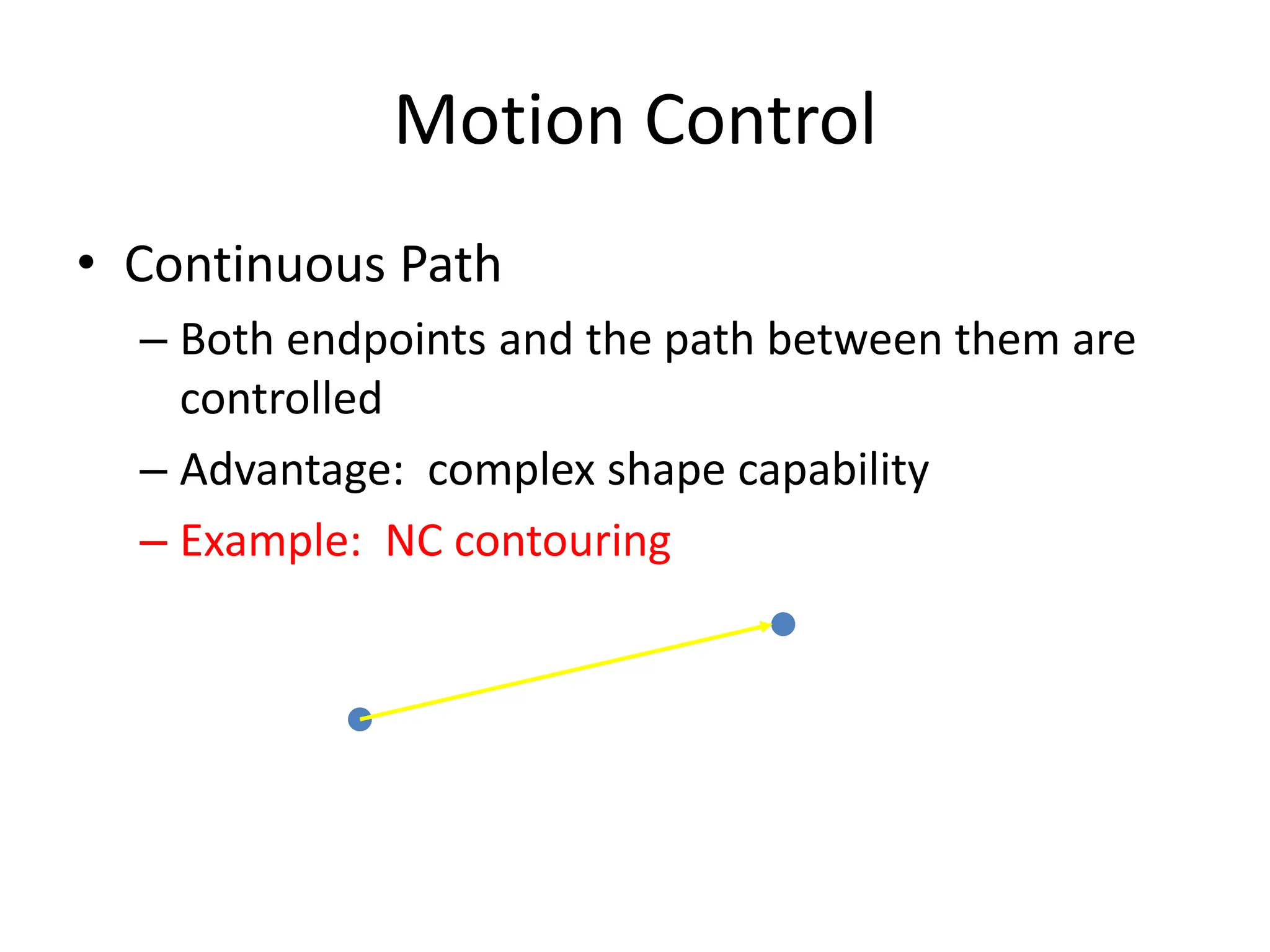 Motion Control

• Continuous Path

– Both endpoints and the path between them are controlled

– Advantage:  complex shape capability

– Example:  NC contouring